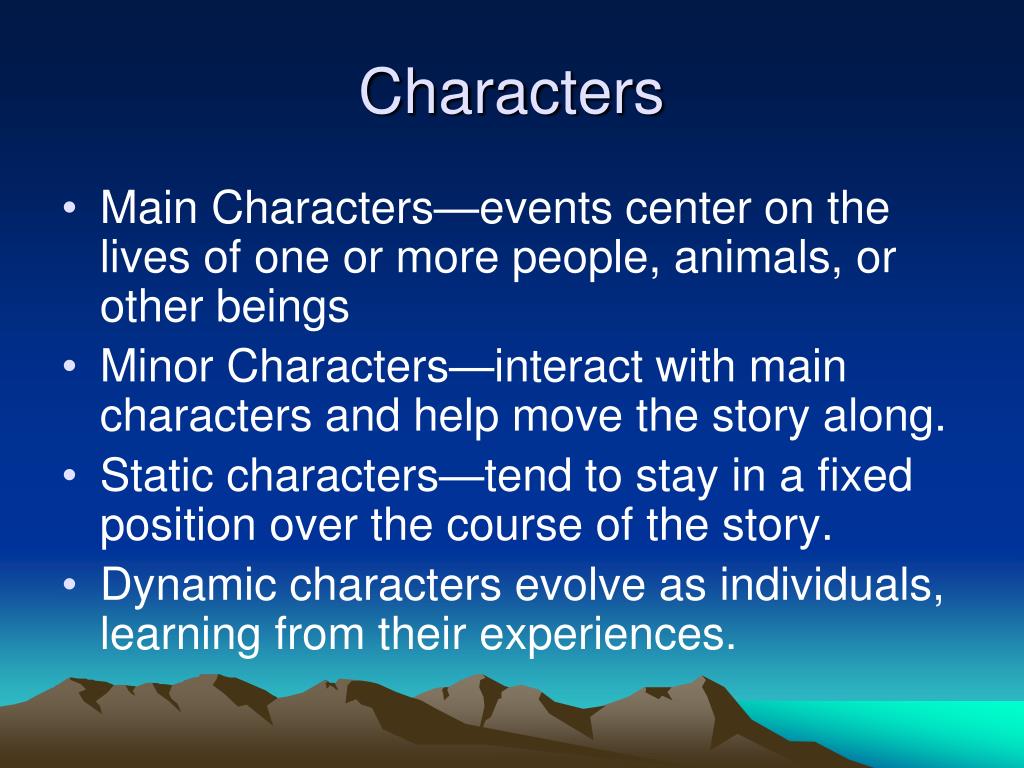 Characters

• Main Characters—events center on the lives of one or more people, animals, or other beings
• Minor Characters—interact with main characters and help move the story along.
• Static characters—tend to stay in a fixed position over the course of the story.
• Dynamic characters evolve as individuals, learning from their experiences.